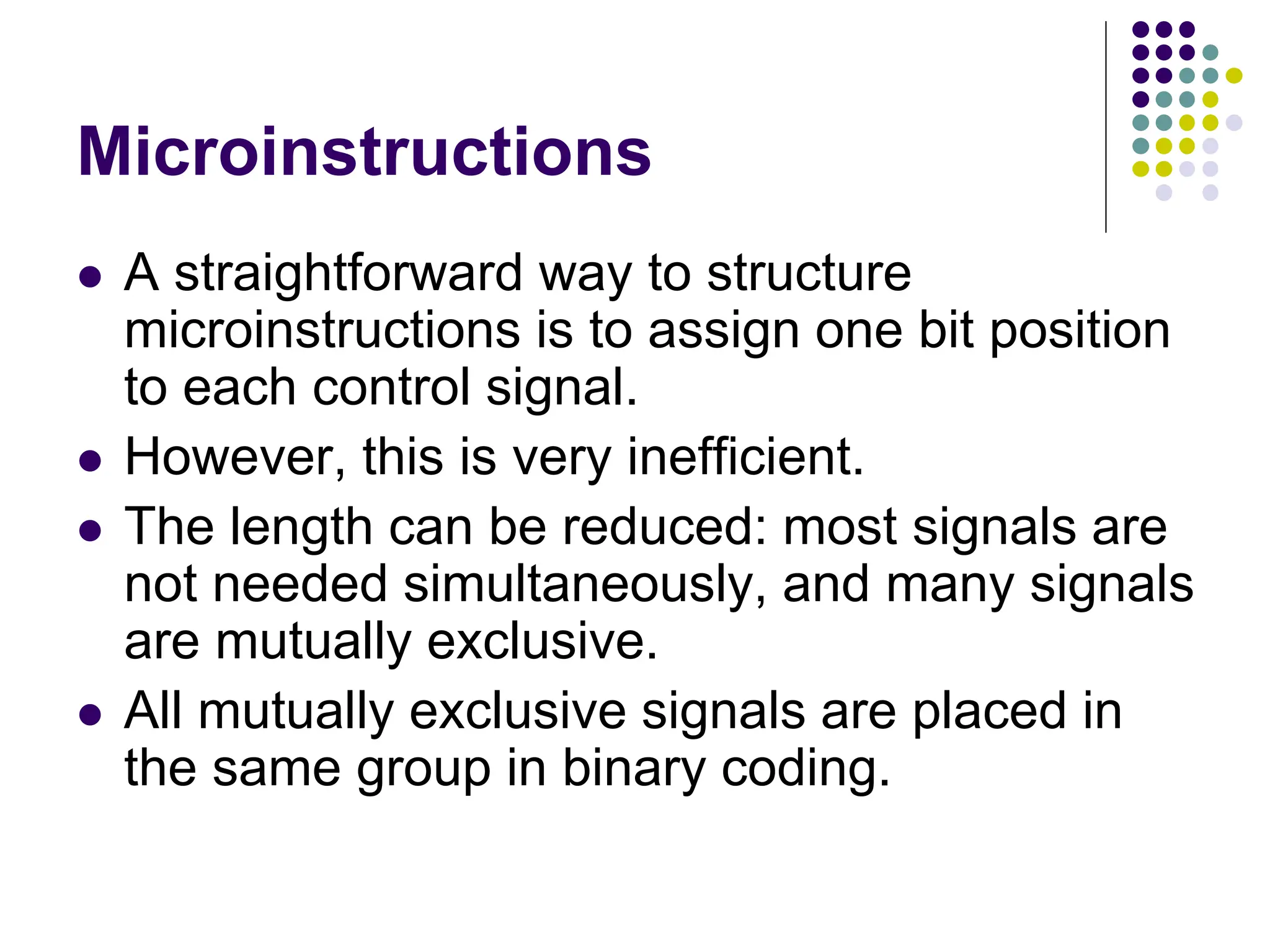 Microinstructions

- A straightforward way to structure microinstructions is to assign one bit position to each control signal.
- However, this is very inefficient.
- The length can be reduced: most signals are not needed simultaneously, and many signals are mutually exclusive.
- All mutually exclusive signals are placed in the same group in binary coding.